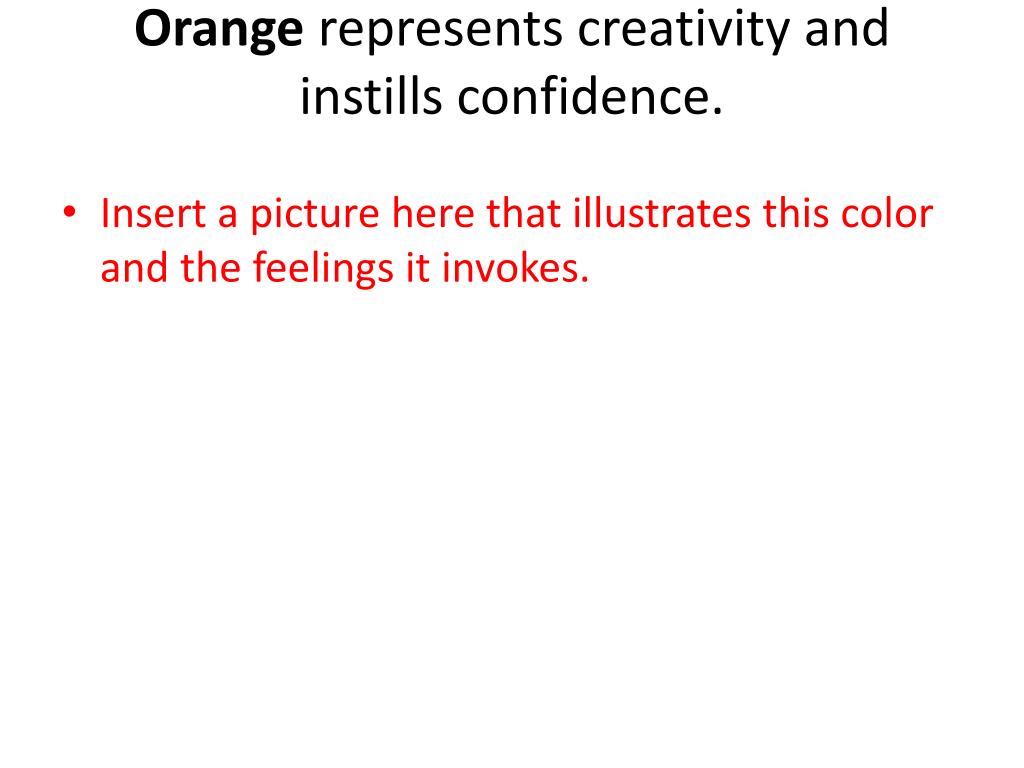 Orange represents creativity and instills confidence.

• Insert a picture here that illustrates this color and the feelings it invokes.